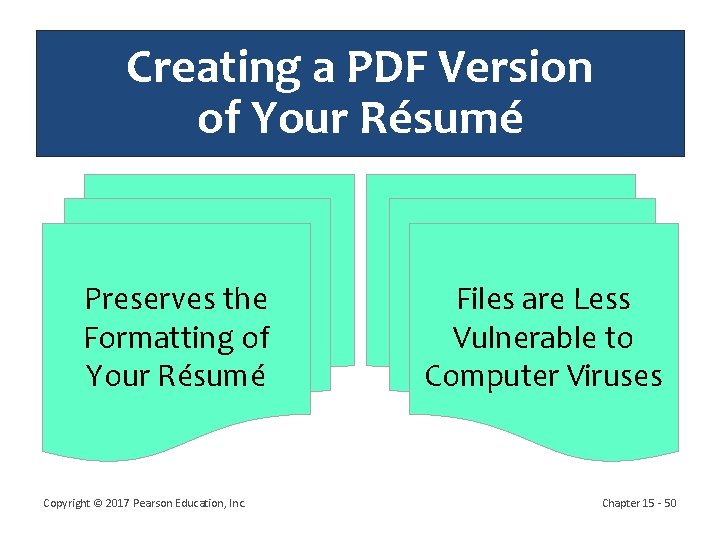 Creating a PDF Version of Your Résumé

Preserves the Formatting of Your Résumé

Files are Less Vulnerable to Computer Viruses

Copyright © 2017 Pearson Education, Inc.

Chapter 15 - 50